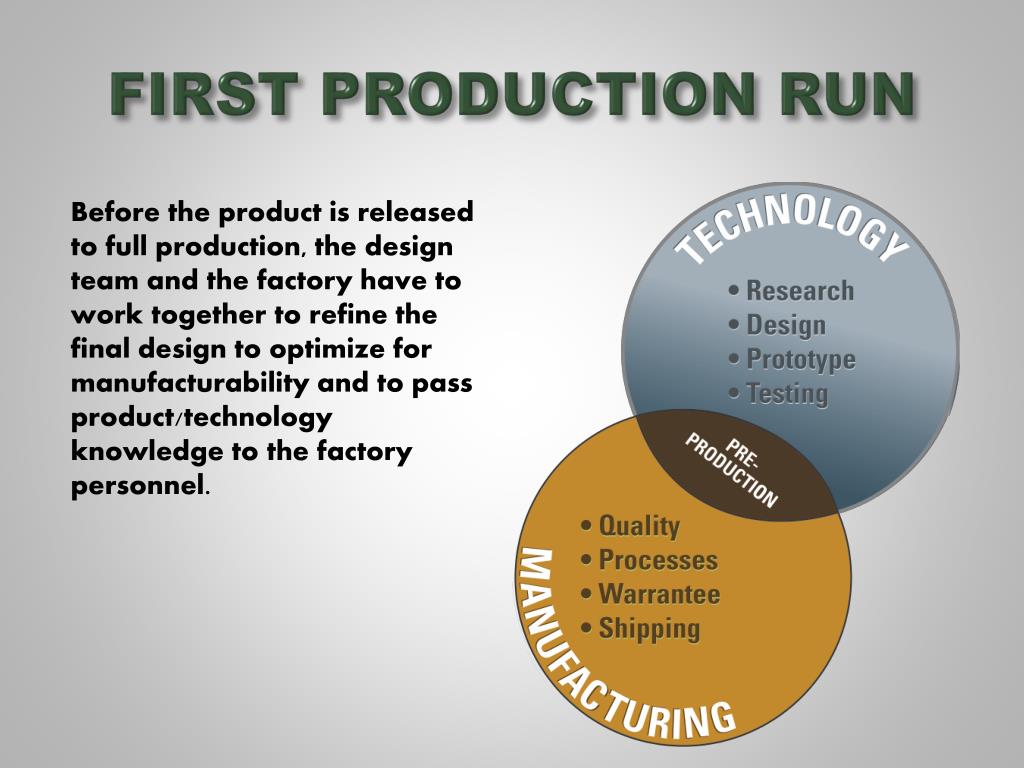 FIRST PRODUCTION RUN

Before the product is released to full production, the design team and the factory have to work together to refine the final design to optimize for manufacturability and to pass product/technology knowledge to the factory personnel.

TECHNOLOGY

• Research
• Design
• Prototype
• Testing

PRE-PRODUCTION

• Quality
• Processes
• Warrantee
• Shipping

MANUFACTURING